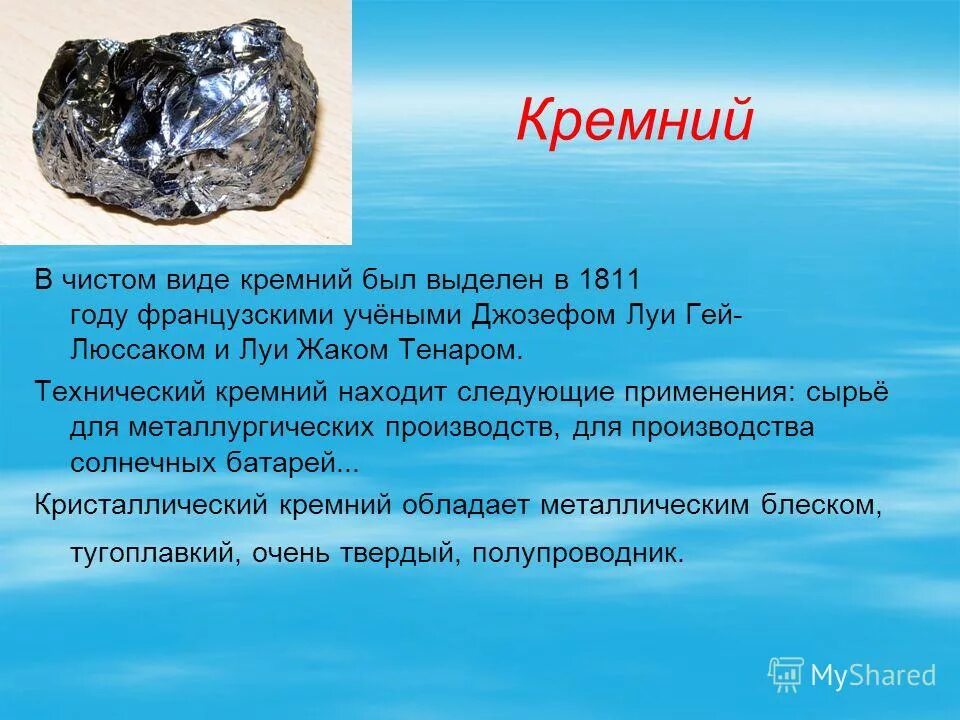 Кремний

В чистом виде кремний был выделен в 1811 году французскими учёными Джозефом Луи Гей-Люссаком и Луи Жаком Тенаром.

Технический кремний находит следующие применения: сырьё для металлургических производств, для производства солнечных батарей...

Кристаллический кремний обладает металлическим блеском, тугоплавкий, очень твердый, полупроводник.

MyShared